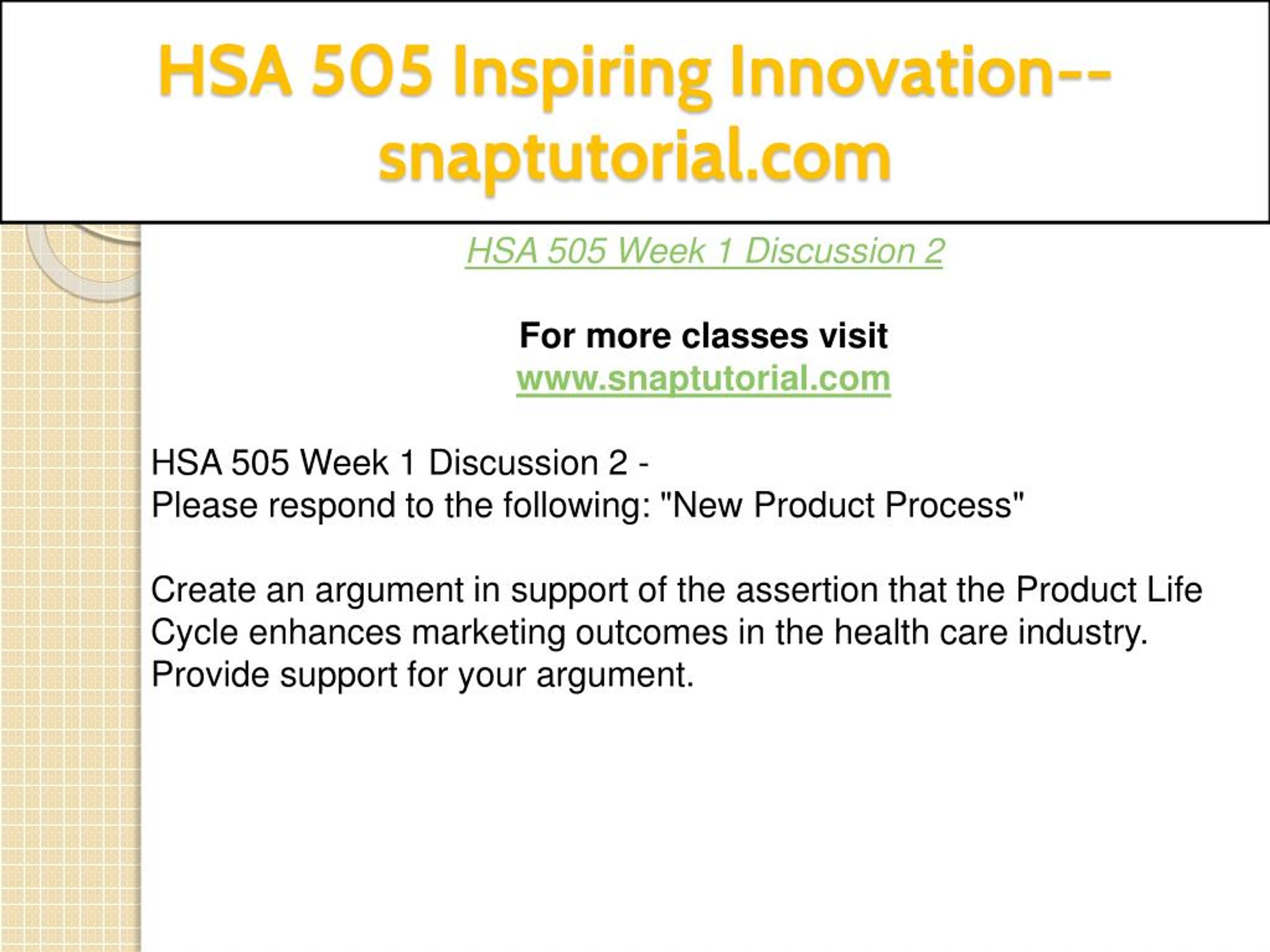 HSA 505 Inspiring Innovation--snaptutorial.com

HSA 505 Week 1 Discussion 2

For more classes visit
www.snaptutorial.com

HSA 505 Week 1 Discussion 2 -
Please respond to the following: "New Product Process"

Create an argument in support of the assertion that the Product Life Cycle enhances marketing outcomes in the health care industry. Provide support for your argument.